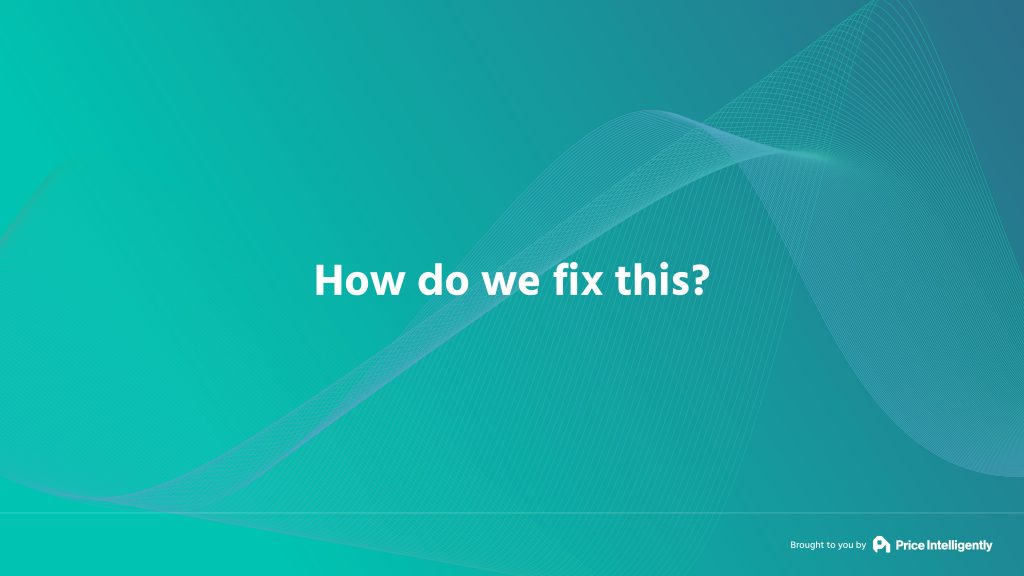 How do we fix this?

Brought to you by Price Intelligently